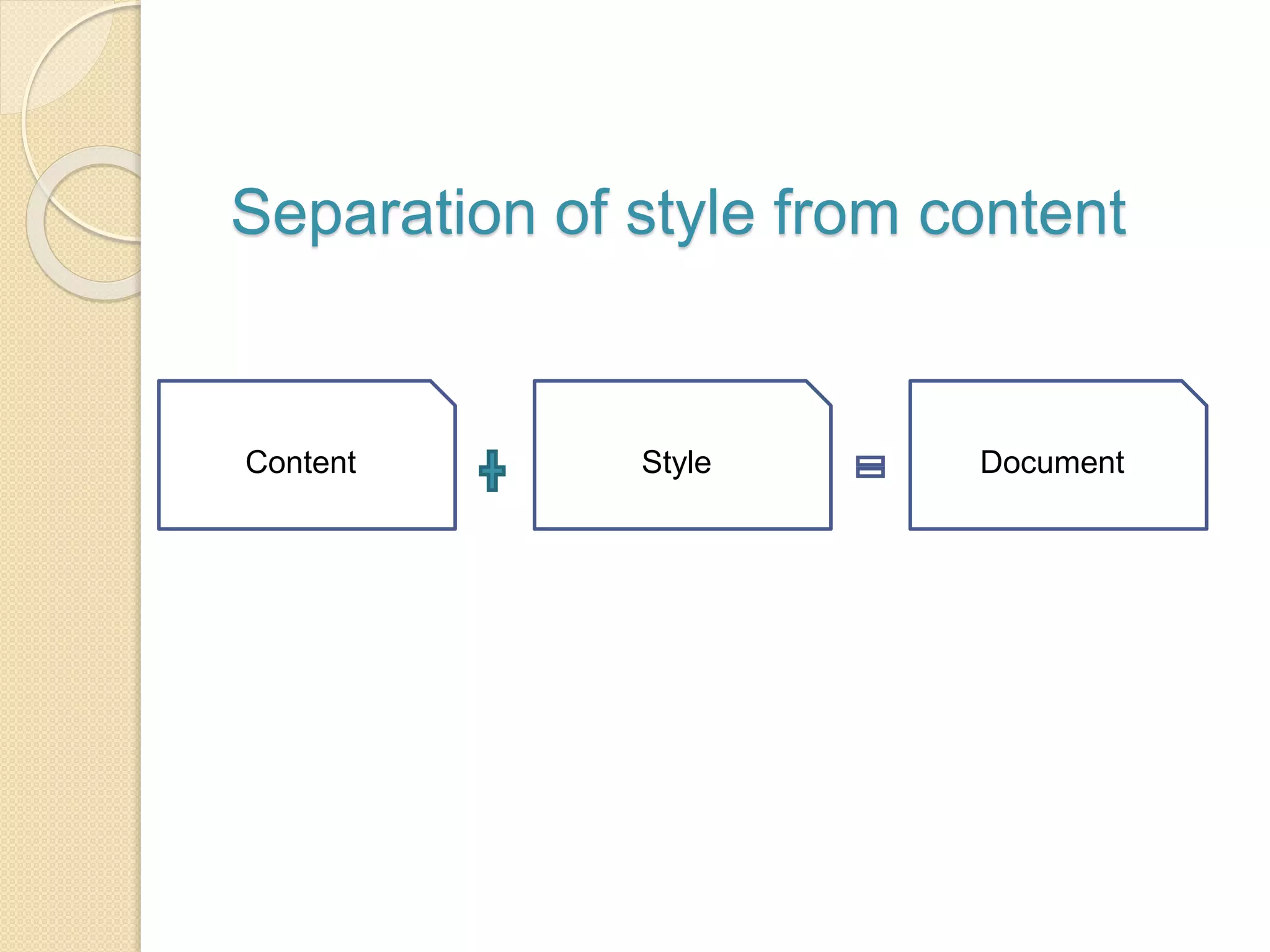 Separation of style from content

Content + Style = Document